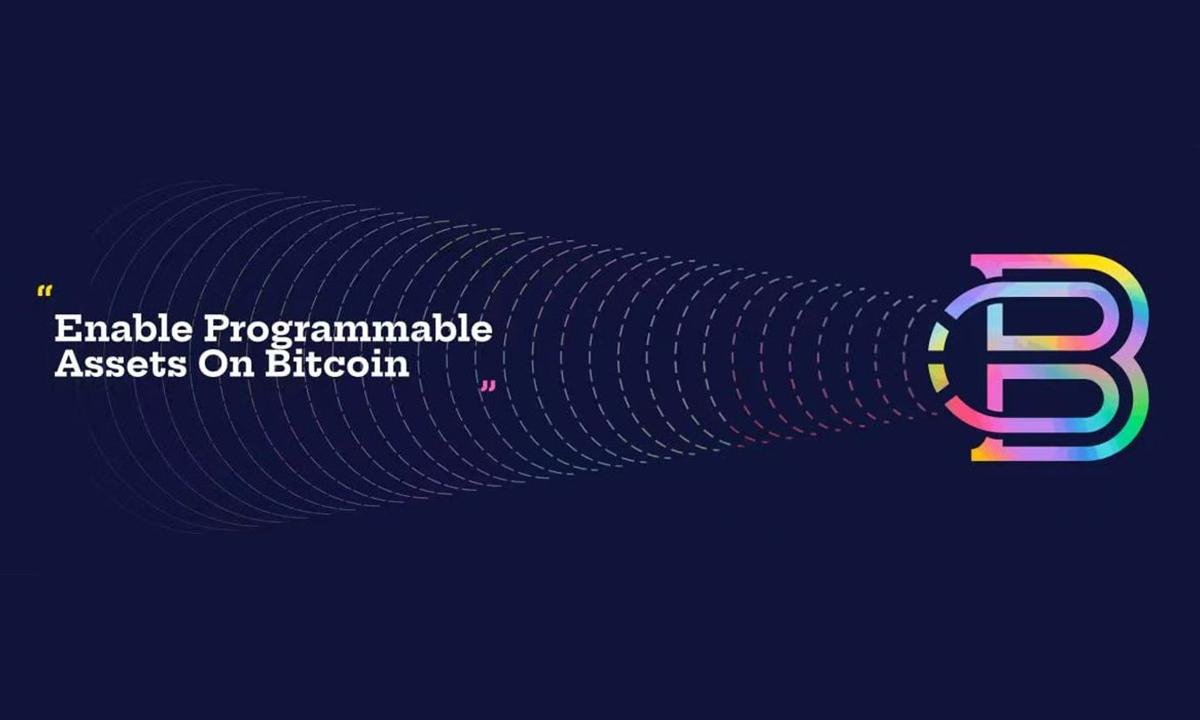 “
Enable Programmable Assets On Bitcoin
”